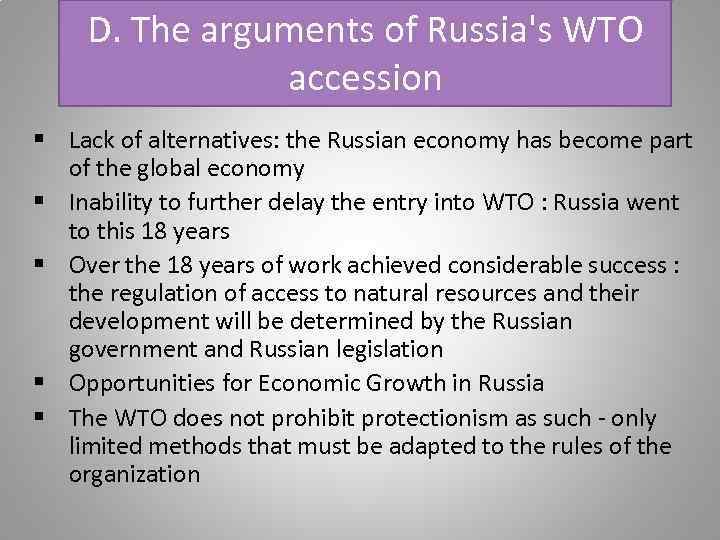 D. The arguments of Russia's WTO accession

▪ Lack of alternatives: the Russian economy has become part of the global economy
▪ Inability to further delay the entry into WTO : Russia went to this 18 years
▪ Over the 18 years of work achieved considerable success : the regulation of access to natural resources and their development will be determined by the Russian government and Russian legislation
▪ Opportunities for Economic Growth in Russia
▪ The WTO does not prohibit protectionism as such - only limited methods that must be adapted to the rules of the organization